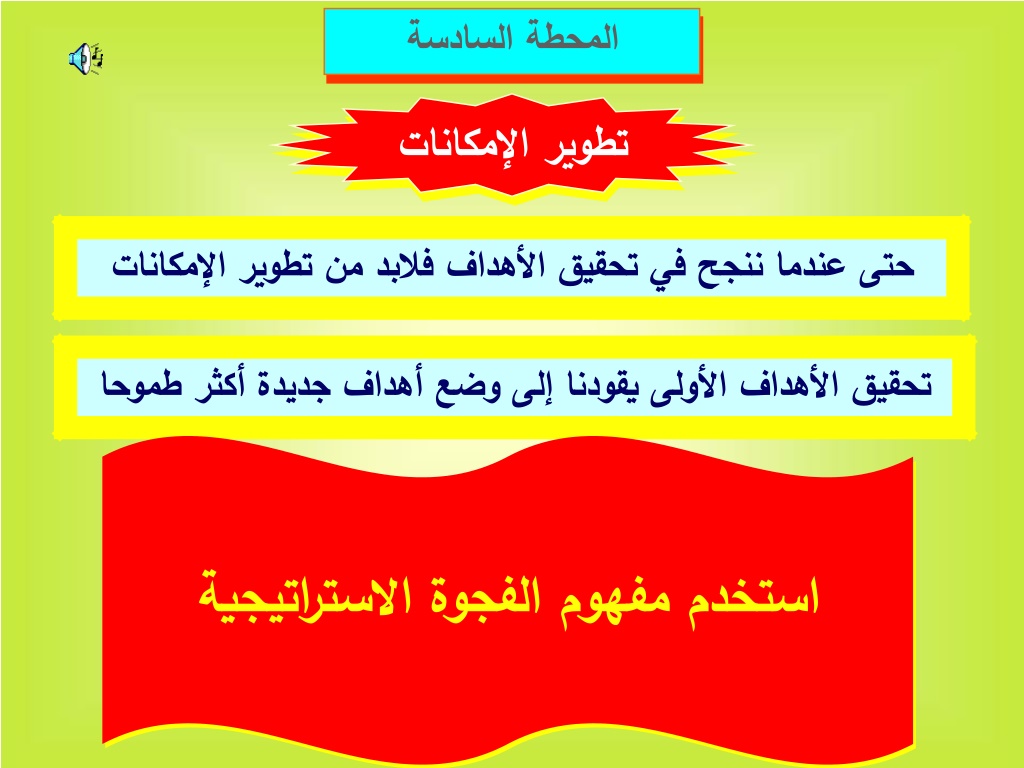 المحطة السادسة

تطوير الإمكانات

حتى عندما ننجح في تحقيق الأهداف فلابد من تطوير الإمكانات

تحقيق الأهداف الأولى يقودنا إلى وضع أهداف جديدة أكثر طموحا

استخدم مفهوم الفجوة الاستراتيجية